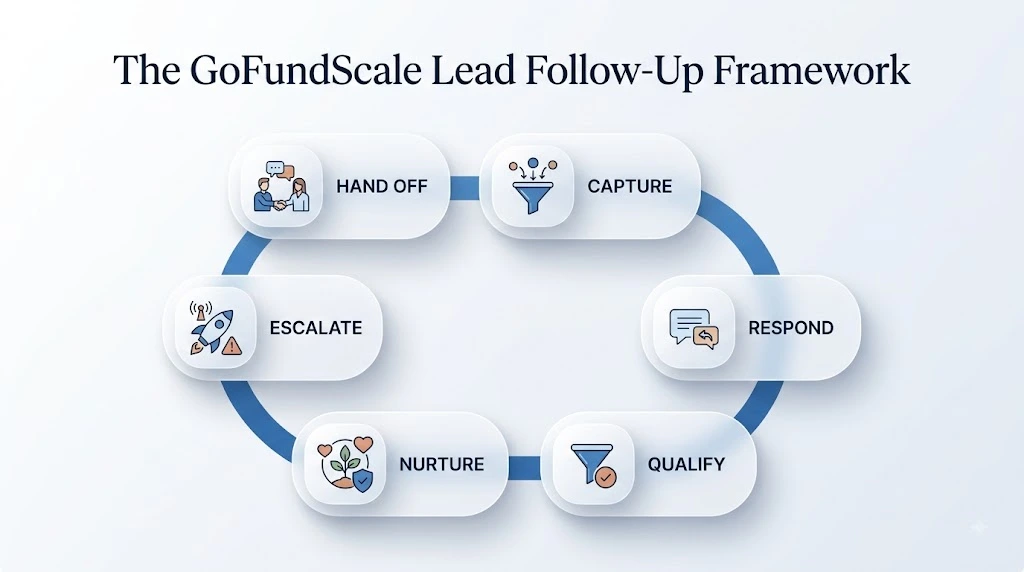 The GoFundScale Lead Follow-Up Framework

CAPTURE

RESPOND

QUALIFY

NURTURE

ESCALATE

HAND OFF